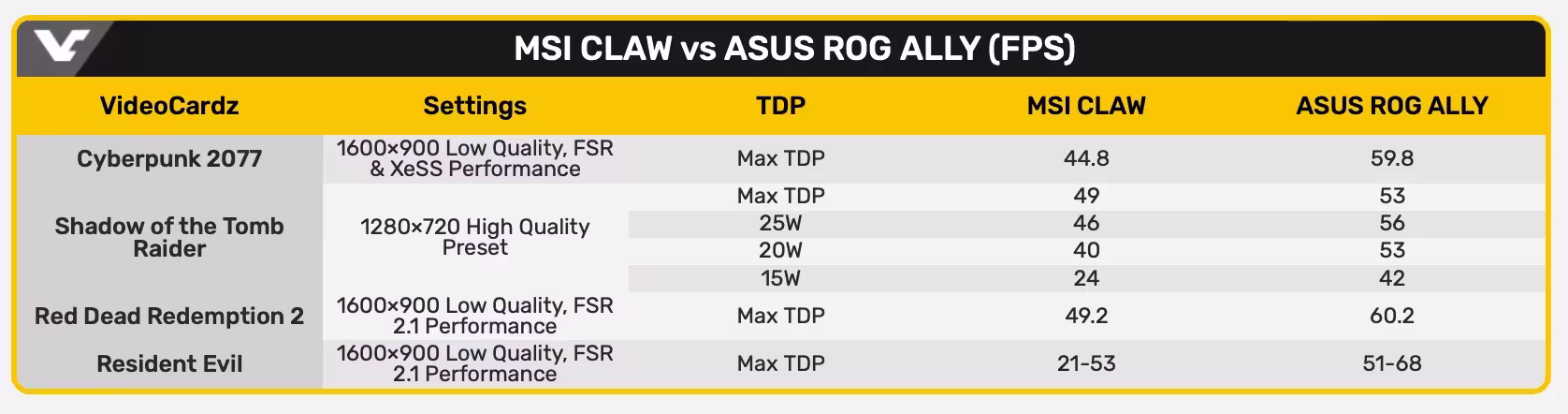 MSI CLAW vs ASUS ROG ALLY (FPS)

| VideoCardz | Settings | TDP | MSI CLAW | ASUS ROG ALLY |
|---|---|---|---|---|
| Cyberpunk 2077 | 1600×900 Low Quality, FSR & XeSS Performance | Max TDP | 44.8 | 59.8 |
| Shadow of the Tomb Raider | 1280×720 High Quality Preset | Max TDP | 49 | 53 |
| | | 25W | 46 | 56 |
| | | 20W | 40 | 53 |
| | | 15W | 24 | 42 |
| Red Dead Redemption 2 | 1600×900 Low Quality, FSR 2.1 Performance | Max TDP | 49.2 | 60.2 |
| Resident Evil | 1600×900 Low Quality, FSR 2.1 Performance | Max TDP | 21-53 | 51-68 |